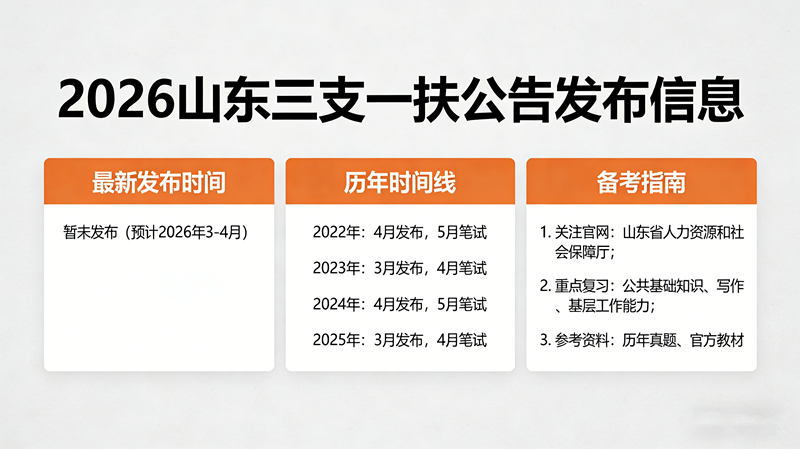 2026山东三支一扶公告发布信息

最新发布时间

暂未发布（预计2026年3-4月）

历年时间线

2022年：4月发布，5月笔试

2023年：3月发布，4月笔试

2024年：4月发布，5月笔试

2025年：3月发布，4月笔试

备考指南

1. 关注官网：山东省人力资源和社会保障厅；

2. 重点复习：公共基础知识、写作、基层工作能力；

3. 参考资料：历年真题、官方教材